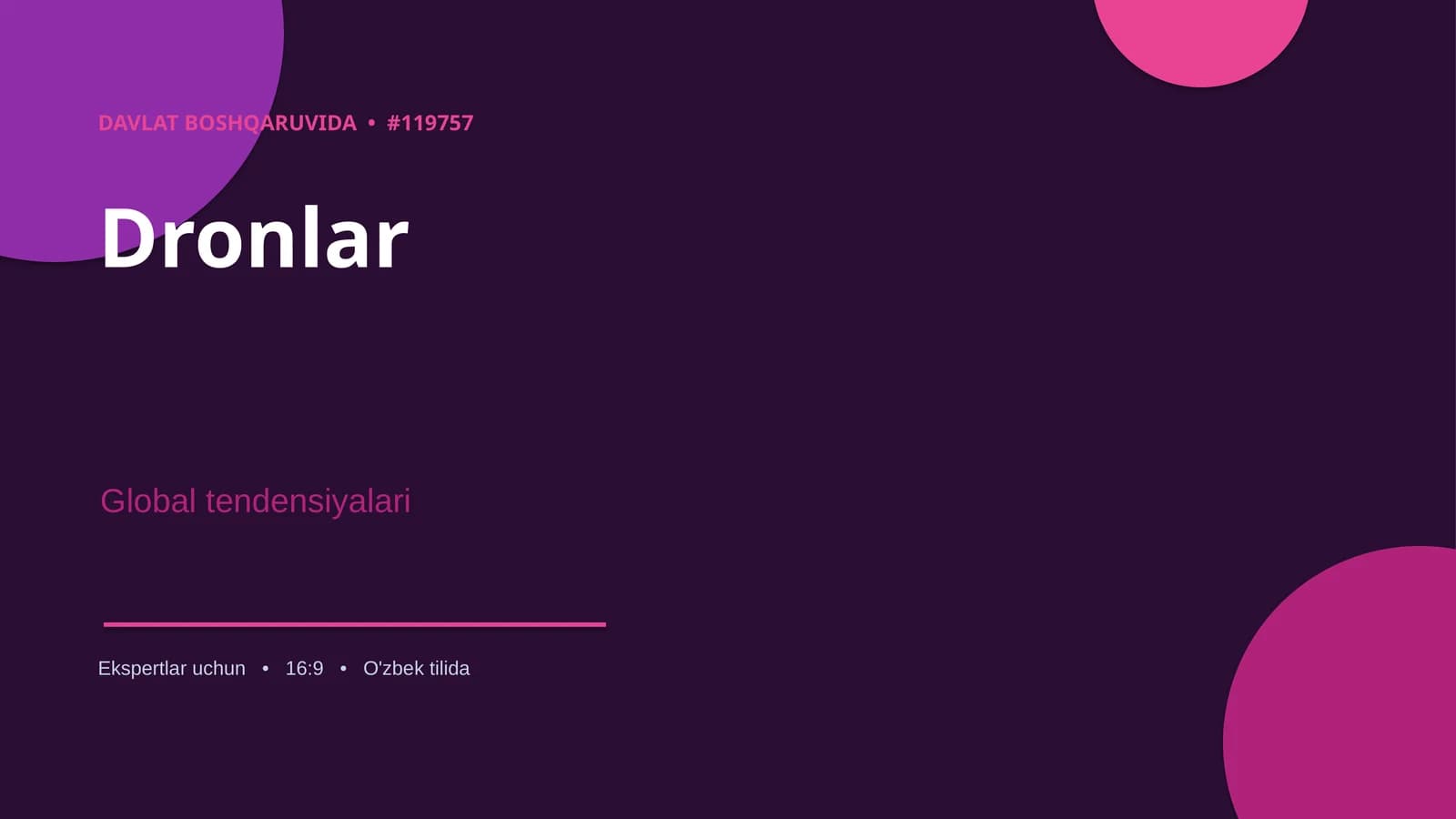 DAVLAT BOSHQARUVIDA • #119757

Dronlar

Global tendensiyalari

Ekspertlar uchun • 16:9 • O'zbek tilida